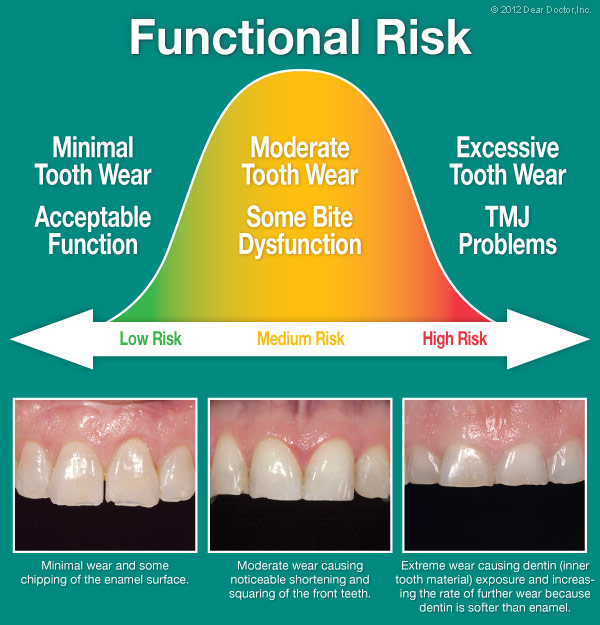 © 2012 Dear Doctor, Inc.

Functional Risk

Minimal Tooth Wear

Acceptable Function

Moderate Tooth Wear

Some Bite Dysfunction

Excessive Tooth Wear

TMJ Problems

Low Risk

Medium Risk

High Risk

Minimal wear and some chipping of the enamel surface.

Moderate wear causing noticeable shortening and squaring of the front teeth.

Extreme wear causing dentin (inner tooth material) exposure and increasing the rate of further wear because dentin is softer than enamel.